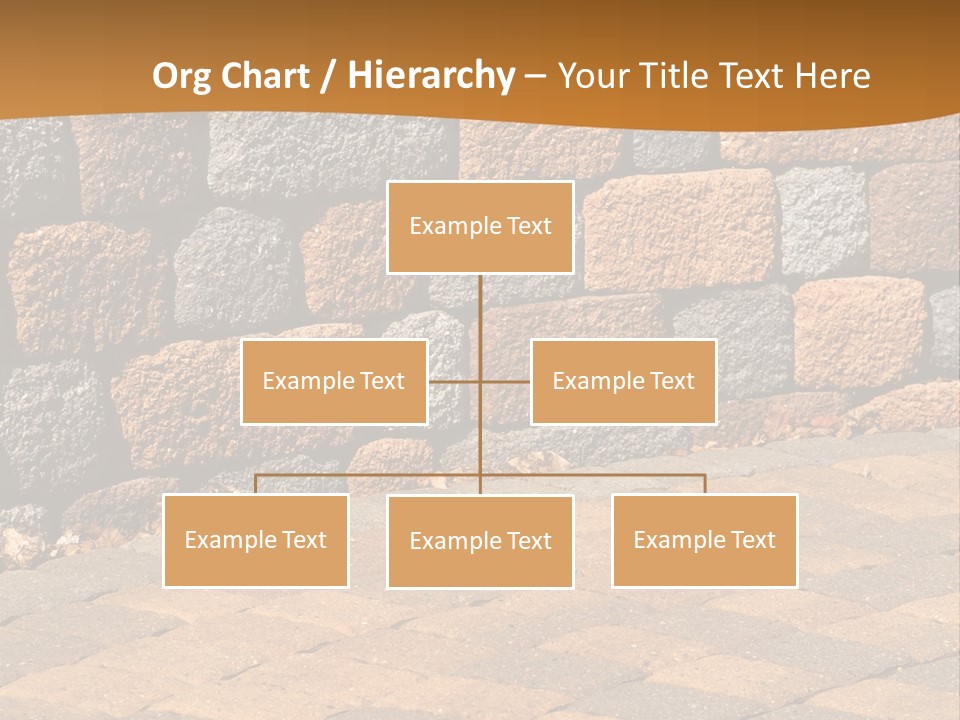 Org Chart / Hierarchy – Your Title Text Here

Example Text

Example Text

Example Text

Example Text

Example Text

Example Text